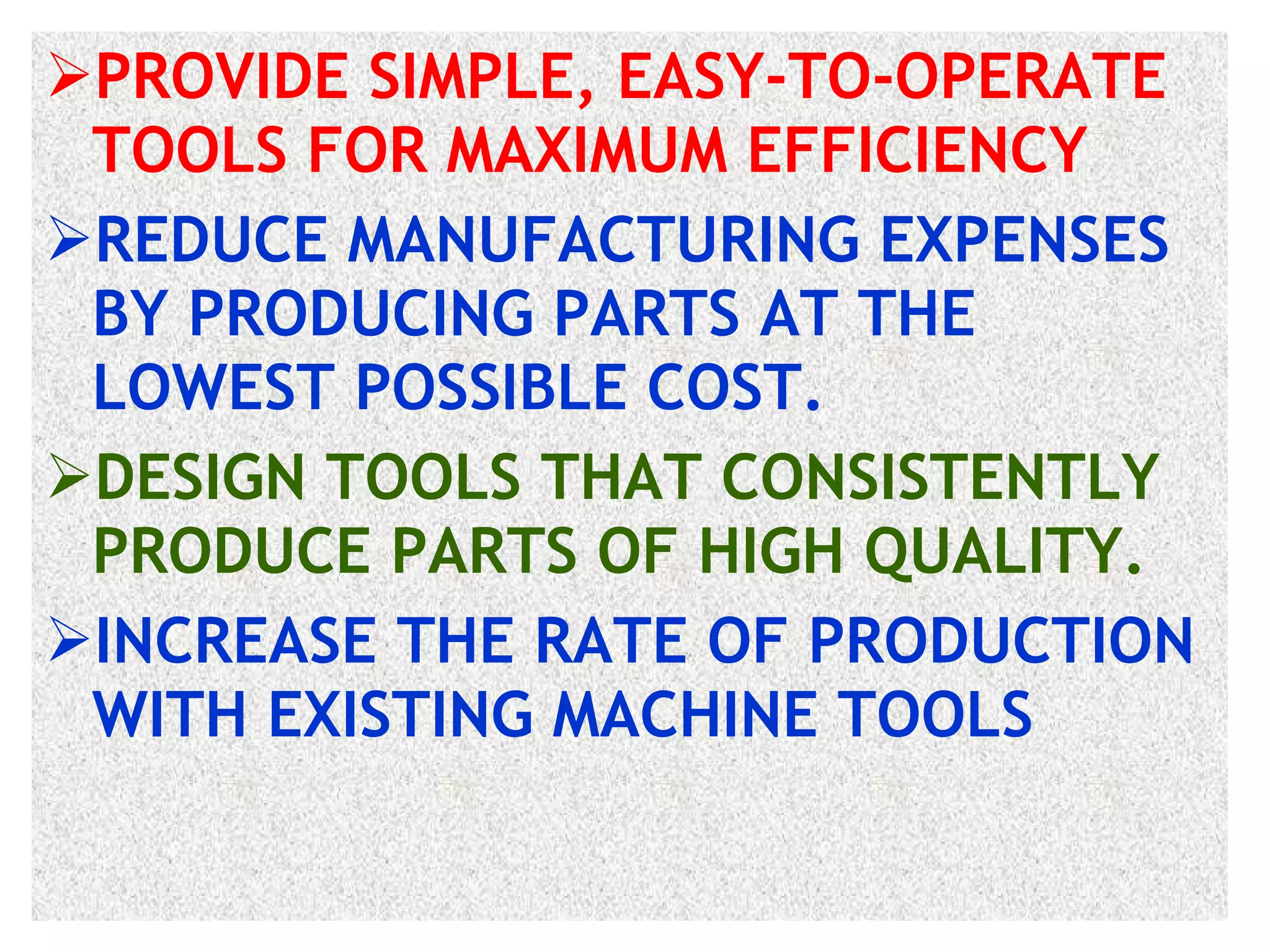 ➢PROVIDE SIMPLE, EASY-TO-OPERATE TOOLS FOR MAXIMUM EFFICIENCY

➢REDUCE MANUFACTURING EXPENSES BY PRODUCING PARTS AT THE LOWEST POSSIBLE COST.

➢DESIGN TOOLS THAT CONSISTENTLY PRODUCE PARTS OF HIGH QUALITY.

➢INCREASE THE RATE OF PRODUCTION WITH EXISTING MACHINE TOOLS